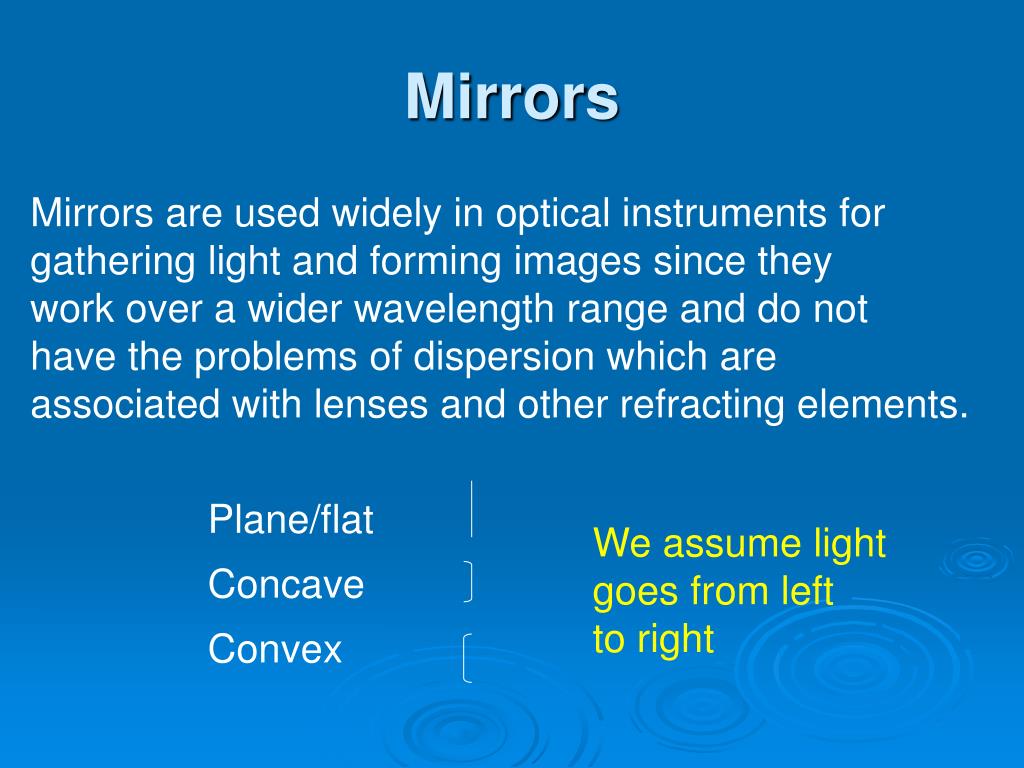 Mirrors

Mirrors are used widely in optical instruments for gathering light and forming images since they work over a wider wavelength range and do not have the problems of dispersion which are associated with lenses and other refracting elements.

Plane/flat

Concave

Convex

We assume light goes from left to right